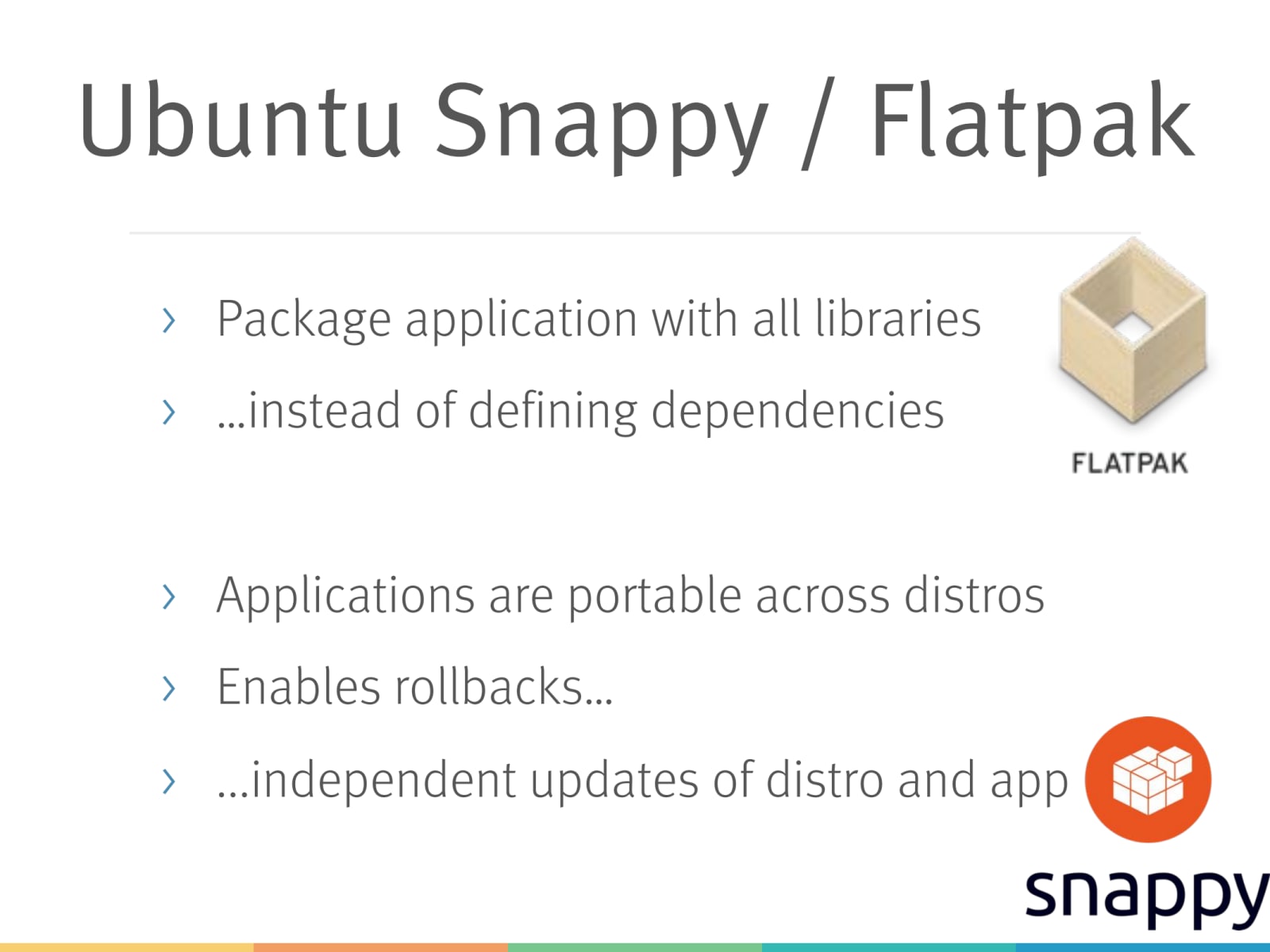 Ubuntu Snappy / Flatpak

› Package application with all libraries
› ...instead of defining dependencies

FLATPAK

› Applications are portable across distros
› Enables rollbacks...
› ...independent updates of distro and app

snappy